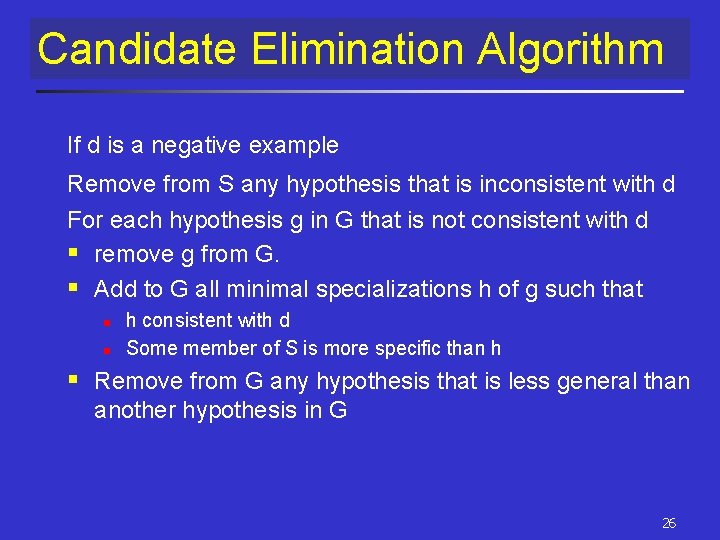 Candidate Elimination Algorithm

If d is a negative example

Remove from S any hypothesis that is inconsistent with d

For each hypothesis g in G that is not consistent with d

- remove g from G.
- Add to G all minimal specializations h of g such that
  - h consistent with d
  - Some member of S is more specific than h
- Remove from G any hypothesis that is less general than another hypothesis in G

26